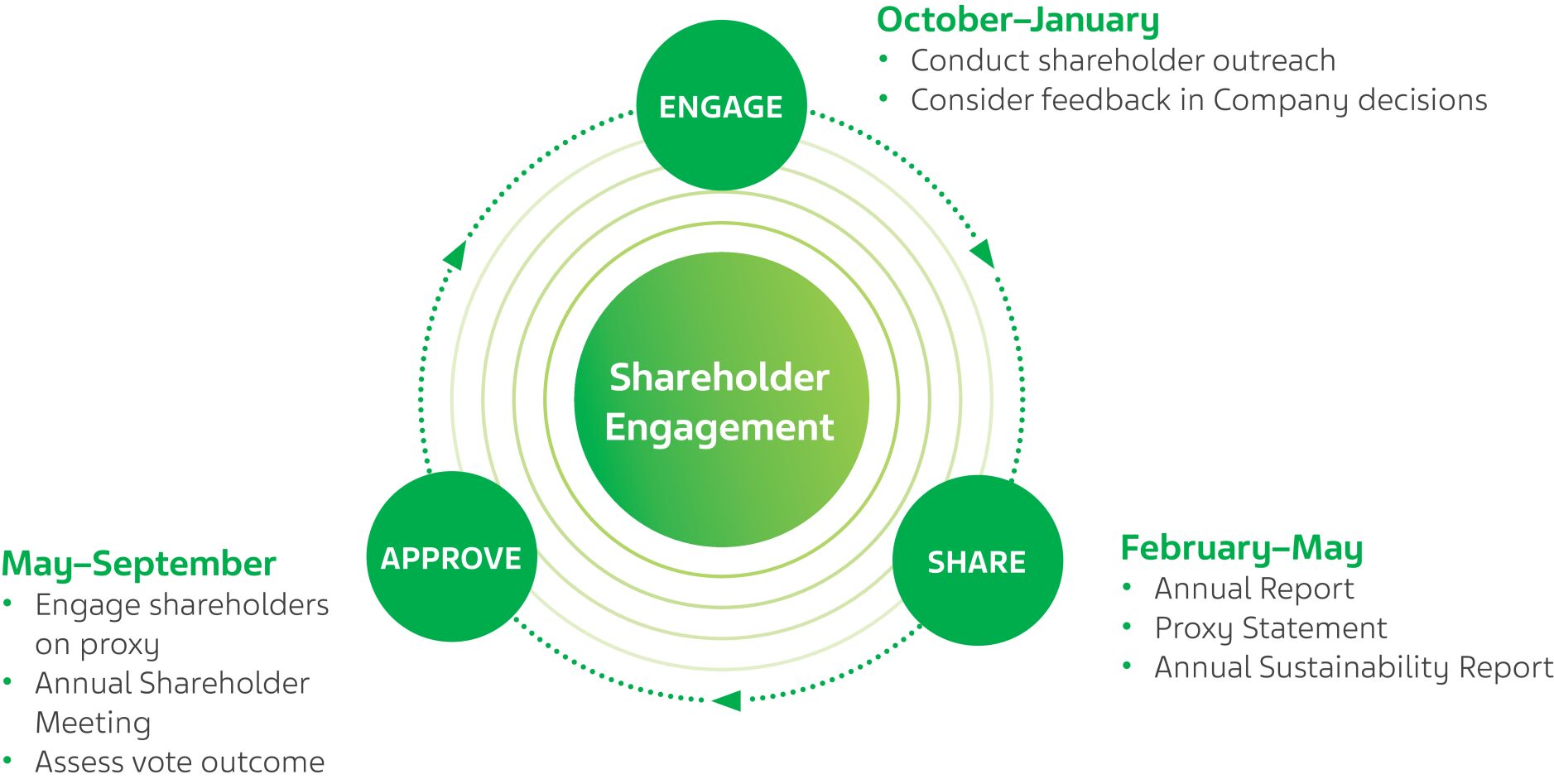 October–January
• Conduct shareholder outreach
• Consider feedback in Company decisions

ENGAGE

Shareholder Engagement

APPROVE

SHARE

May–September
• Engage shareholders on proxy
• Annual Shareholder Meeting
• Assess vote outcome

February–May
• Annual Report
• Proxy Statement
• Annual Sustainability Report